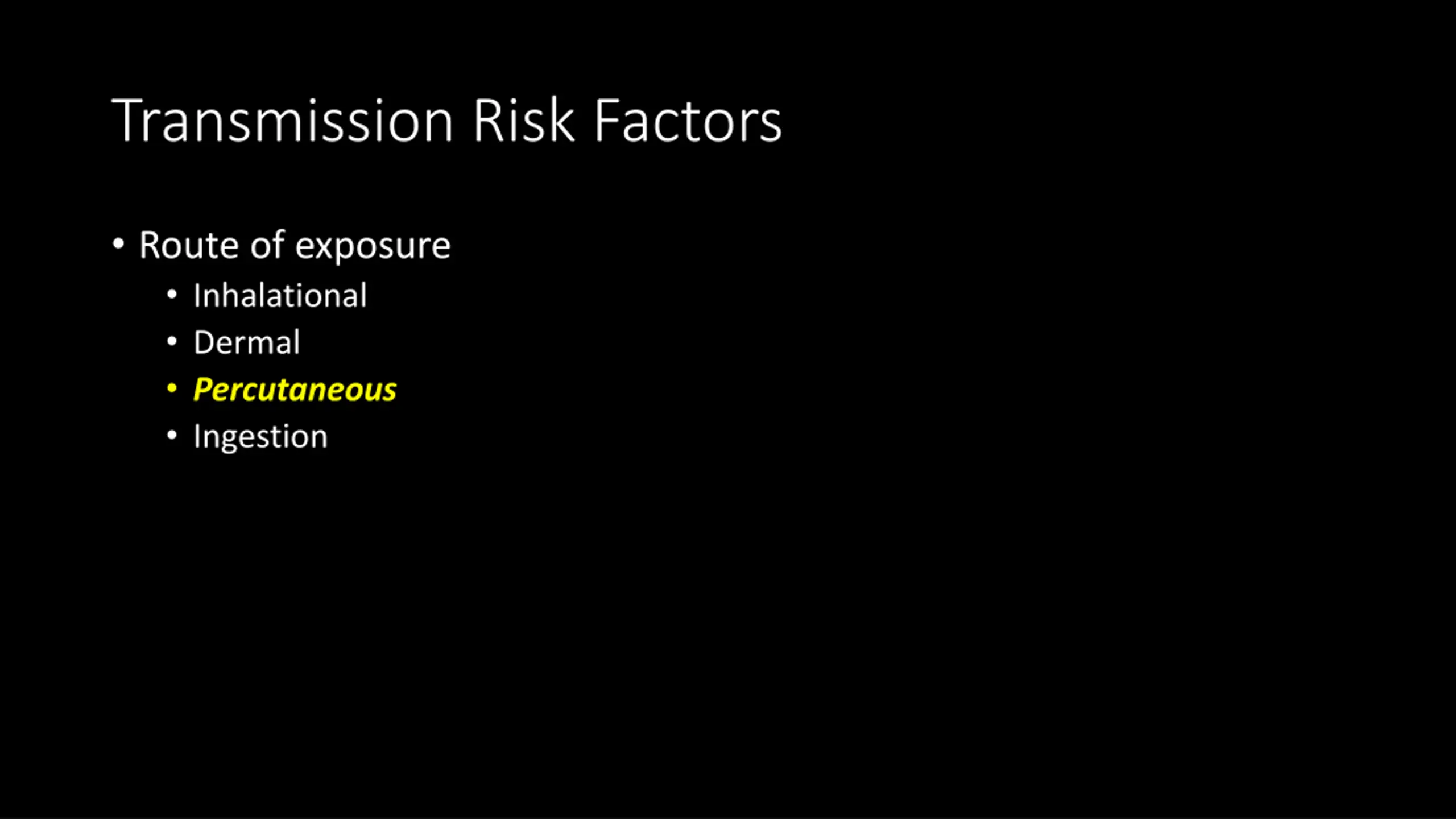 Transmission Risk Factors

• Route of exposure
  • Inhalational
  • Dermal
  • Percutaneous
  • Ingestion